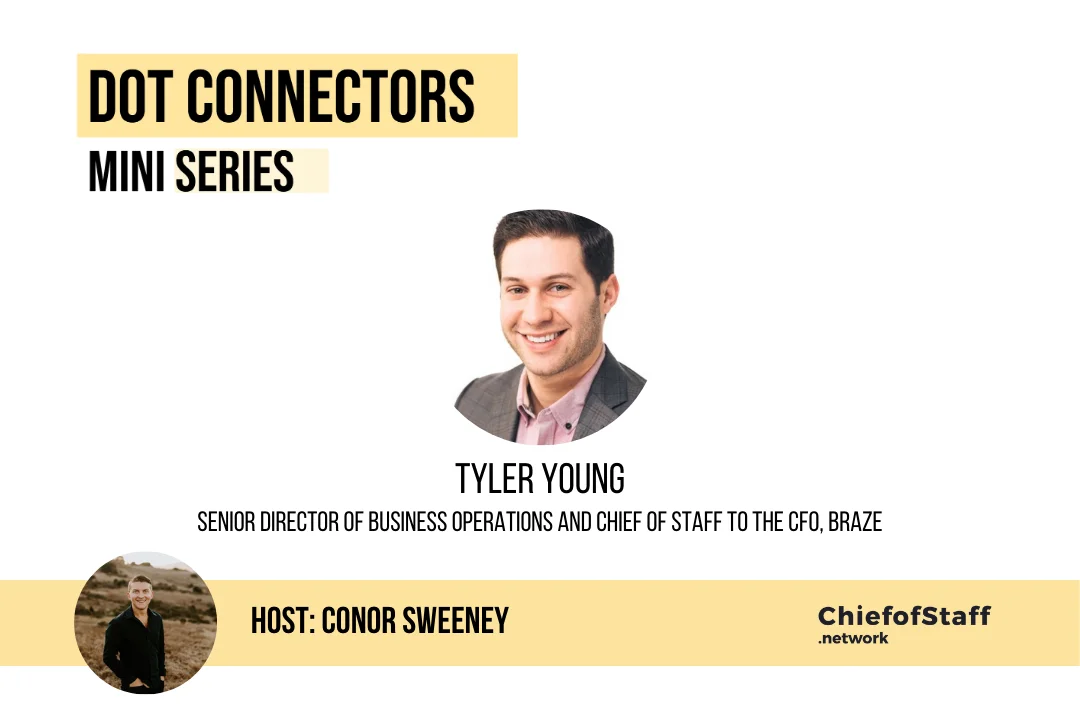 DOT CONNECTORS
MINI SERIES

TYLER YOUNG
SENIOR DIRECTOR OF BUSINESS OPERATIONS AND CHIEF OF STAFF TO THE CFO, BRAZE

HOST: CONOR SWEENEY

ChiefofStaff
.network